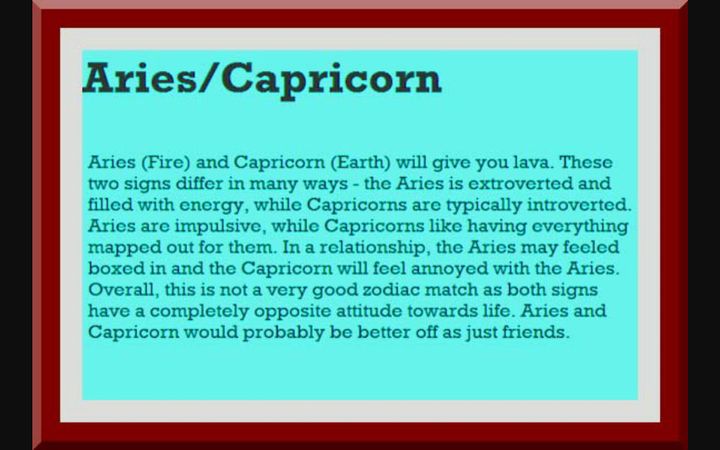 Aries/Capricorn

Aries (Fire) and Capricorn (Earth) will give you lava. These two signs differ in many ways - the Aries is extroverted and filled with energy, while Capricorns are typically introverted. Aries are impulsive, while Capricorns like having everything mapped out for them. In a relationship, the Aries may feeled boxed in and the Capricorn will feel annoyed with the Aries. Overall, this is not a very good zodiac match as both signs have a completely opposite attitude towards life. Aries and Capricorn would probably be better off as just friends.